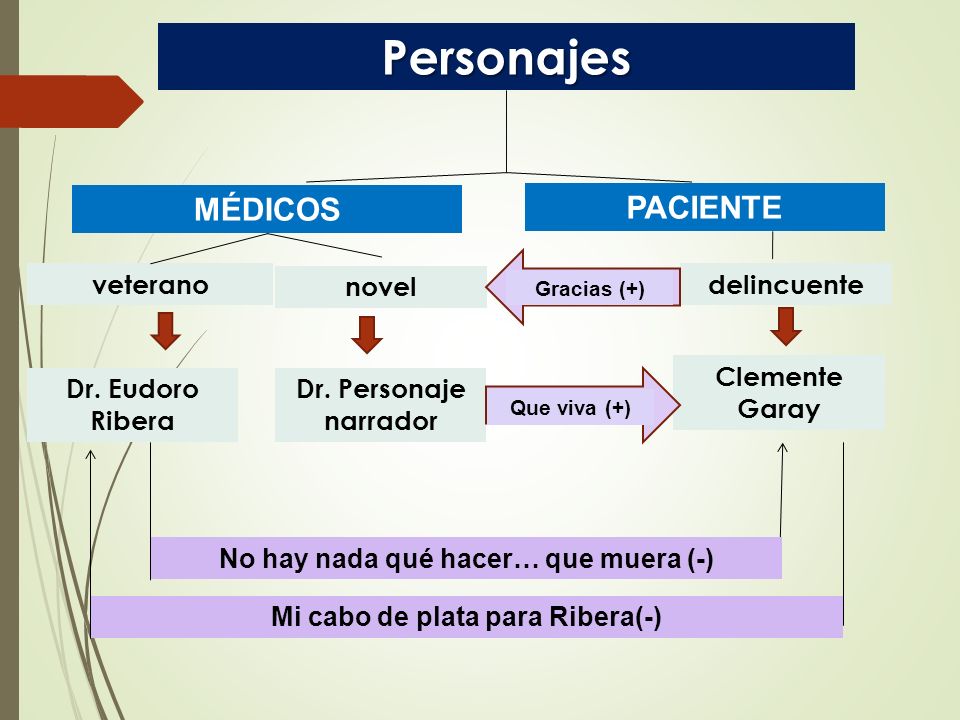 Personajes

MÉDICOS

PACIENTE

veterano

novel

Gracias (+)

delincuente

Dr. Eudoro Ribera

Dr. Personaje narrador

Que viva (+)

Clemente Garay

No hay nada qué hacer… que muera (-)

Mi cabo de plata para Ribera(-)